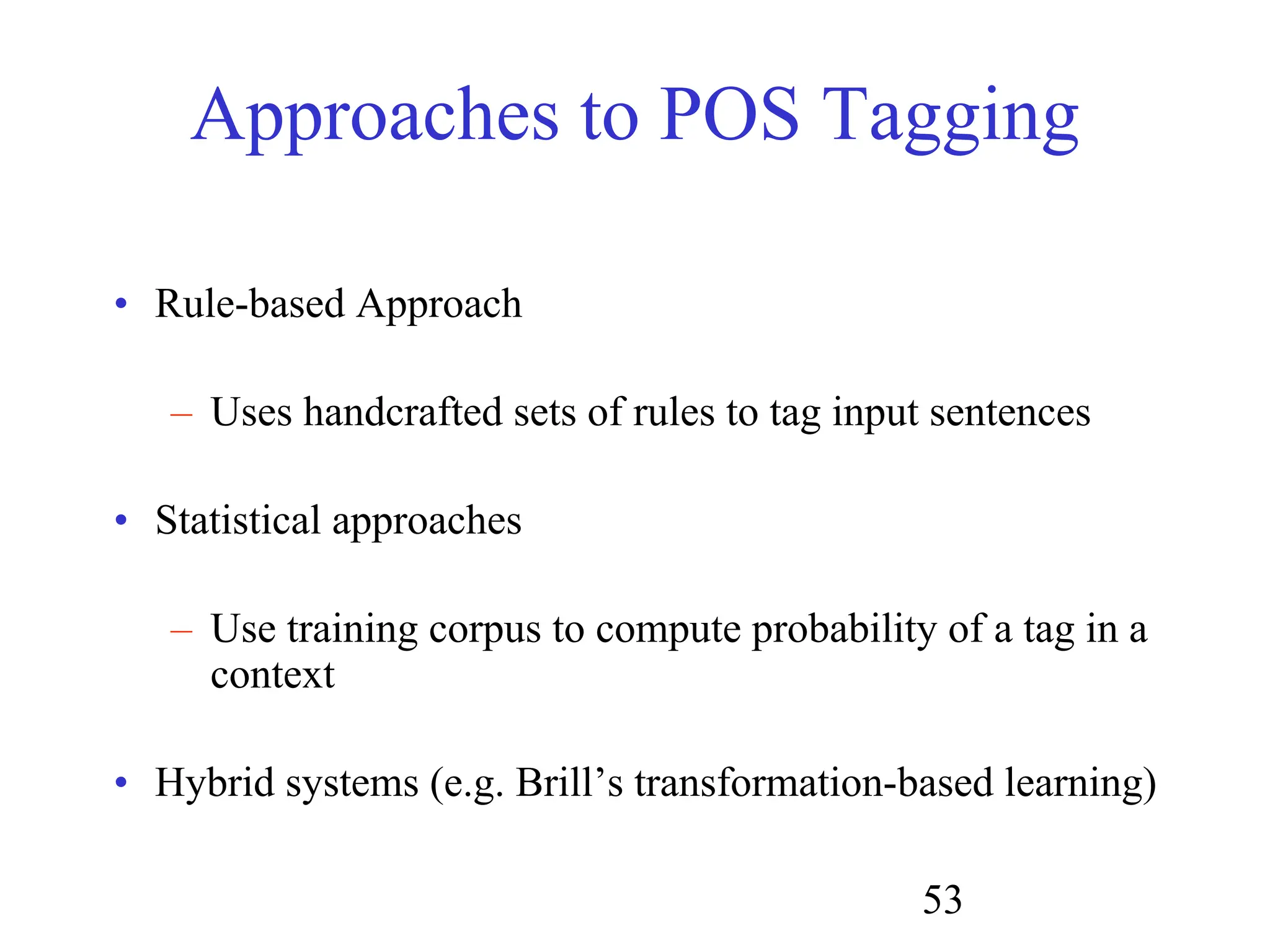 Approaches to POS Tagging

• Rule-based Approach

– Uses handcrafted sets of rules to tag input sentences

• Statistical approaches

– Use training corpus to compute probability of a tag in a context

• Hybrid systems (e.g. Brill’s transformation-based learning)

53